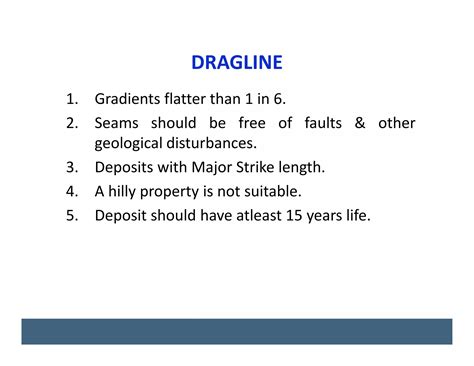 DRAGLINE

1. Gradients flatter than 1 in 6.
2. Seams should be free of faults & other geological disturbances.
3. Deposits with Major Strike length.
4. A hilly property is not suitable.
5. Deposit should have atleast 15 years life.